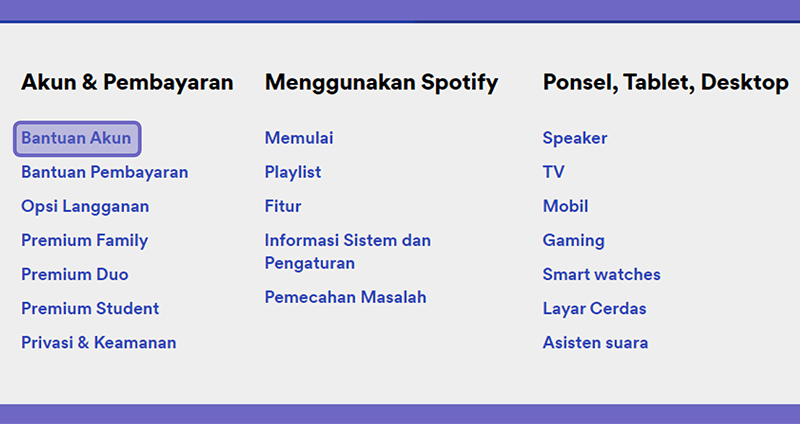 Akun & Pembayaran

Bantuan Akun

Bantuan Pembayaran

Opsi Langganan

Premium Family

Premium Duo

Premium Student

Privasi & Keamanan

Menggunakan Spotify

Memulai

Playlist

Fitur

Informasi Sistem dan Pengaturan

Pemecahan Masalah

Ponsel, Tablet, Desktop

Speaker

TV

Mobil

Gaming

Smart watches

Layar Cerdas

Asisten suara